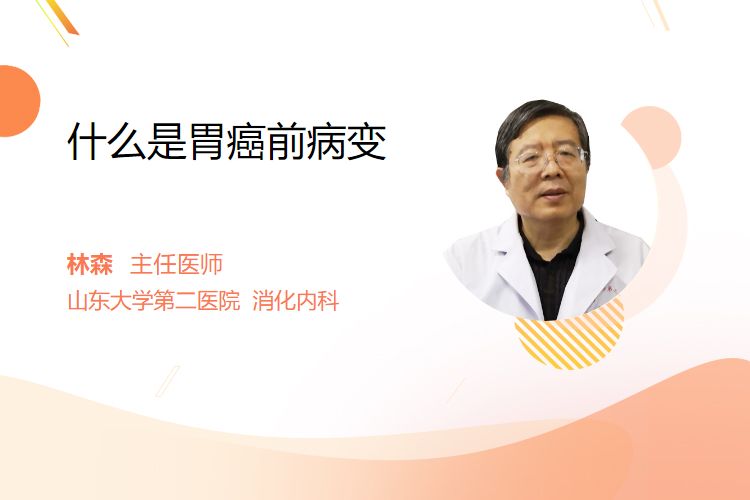 什么是胃癌前病变

林森 主任医师
山东大学第二医院 消化内科